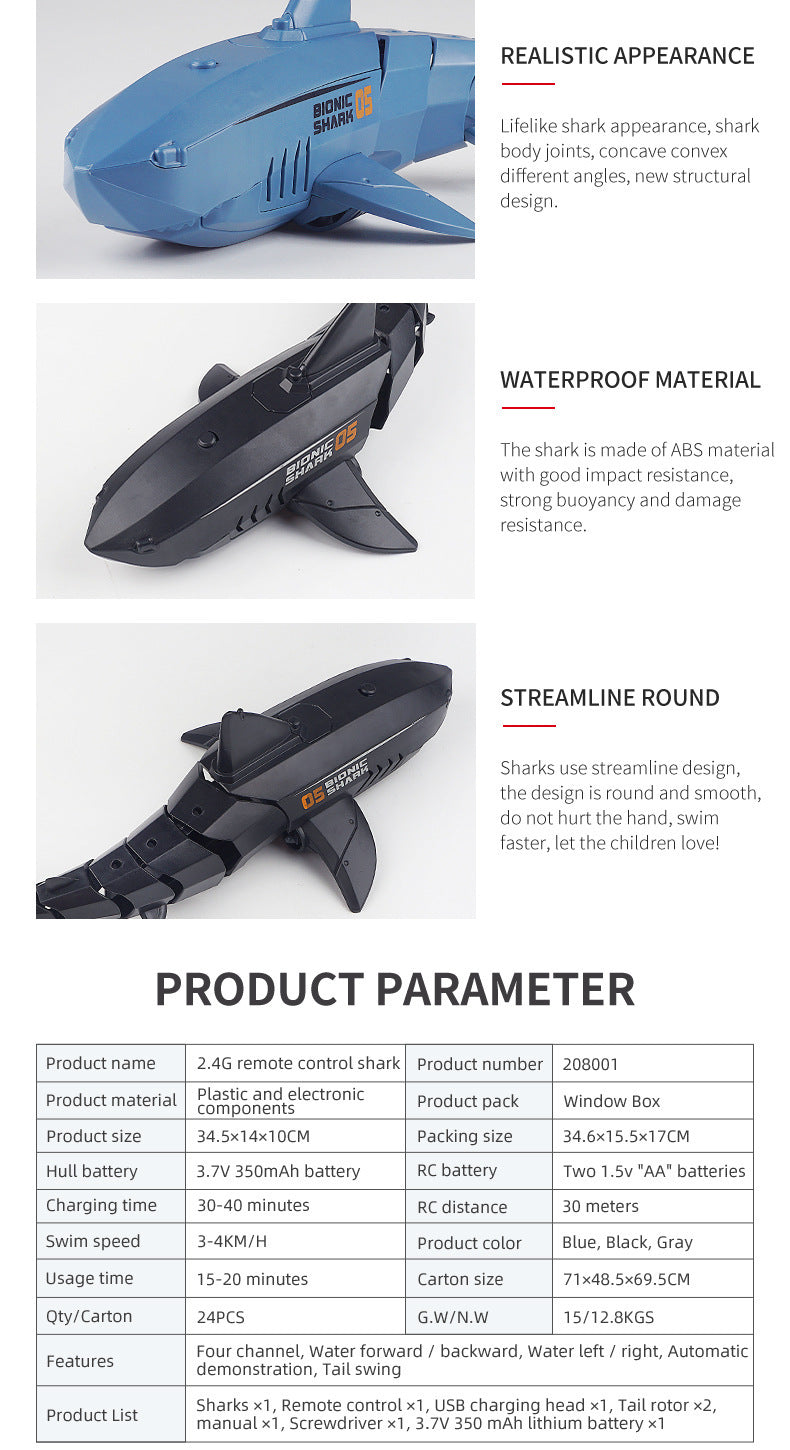 BIONIC SHARK 05

REALISTIC APPEARANCE

Lifelike shark appearance, shark body joints, concave convex different angles, new structural design.

BIONIC SHARK 05

WATERPROOF MATERIAL

The shark is made of ABS material with good impact resistance, strong buoyancy and damage resistance.

05 BIONIC SHARK

STREAMLINE ROUND

Sharks use streamline design, the design is round and smooth, do not hurt the hand, swim faster, let the children love!

PRODUCT PARAMETER

| Product name | 2.4G remote control shark | Product number | 208001 |
|---|---|---|---|
| Product material | Plastic and electronic components | Product pack | Window Box |
| Product size | 34.5×14×10CM | Packing size | 34.6×15.5×17CM |
| Hull battery | 3.7V 350mAh battery | RC battery | Two 1.5v "AA" batteries |
| Charging time | 30-40 minutes | RC distance | 30 meters |
| Swim speed | 3-4KM/H | Product color | Blue, Black, Gray |
| Usage time | 15-20 minutes | Carton size | 71×48.5×69.5CM |
| Qty/Carton | 24PCS | G.W/N.W | 15/12.8KGS |
| Features | Four channel, Water forward / backward, Water left / right, Automatic demonstration, Tail swing | | |
| Product List | Sharks ×1, Remote control ×1, USB charging head ×1, Tail rotor ×2, manual ×1, Screwdriver ×1, 3.7V 350 mAh lithium battery ×1 | | |